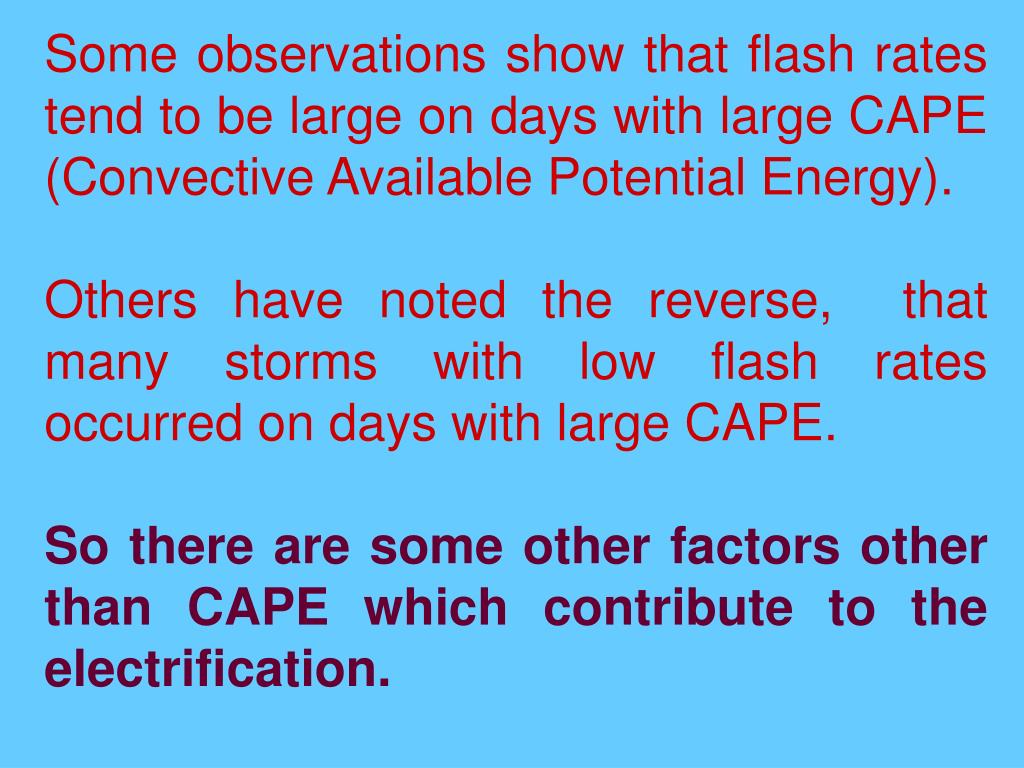 Some observations show that flash rates tend to be large on days with large CAPE (Convective Available Potential Energy).

Others have noted the reverse, that many storms with low flash rates occurred on days with large CAPE.

So there are some other factors other than CAPE which contribute to the electrification.